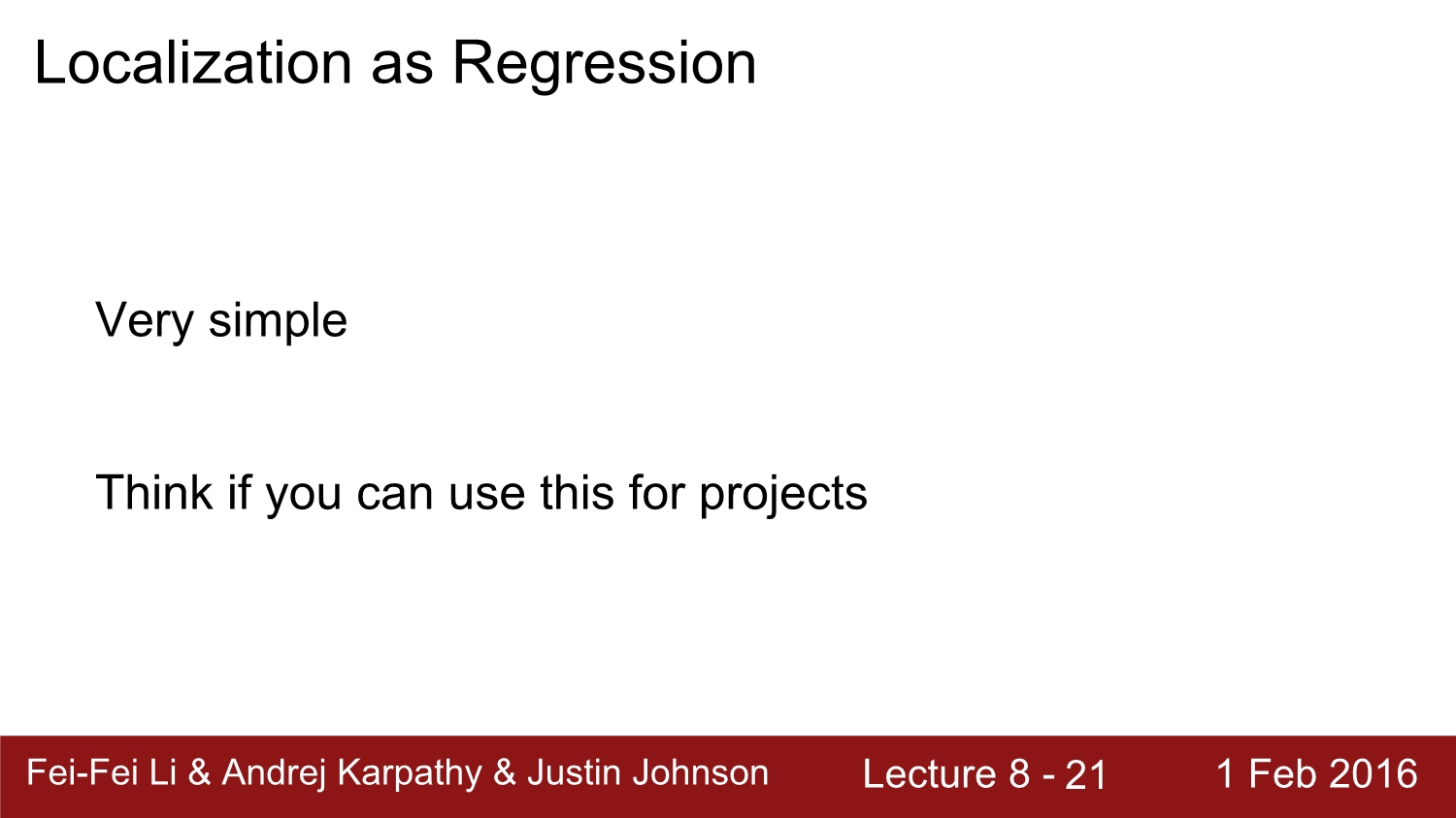 Localization as Regression

Very simple

Think if you can use this for projects

Fei-Fei Li & Andrej Karpathy & Justin Johnson Lecture 8 - 21 1 Feb 2016